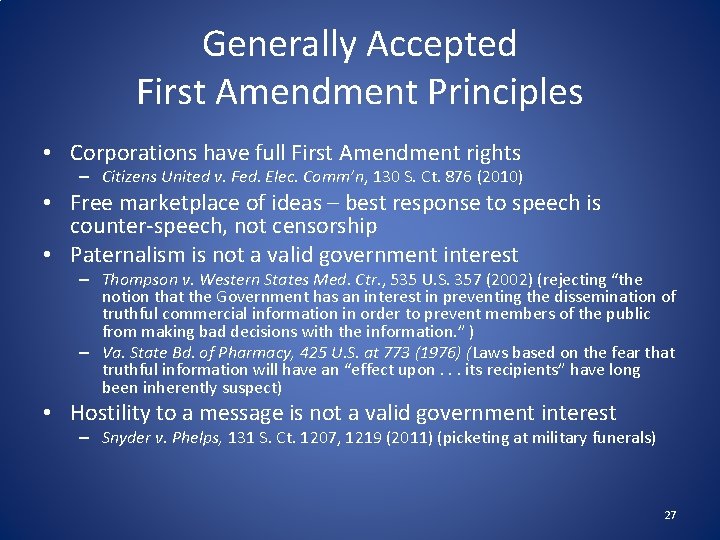 Generally Accepted
First Amendment Principles

• Corporations have full First Amendment rights
– Citizens United v. Fed. Elec. Comm'n, 130 S. Ct. 876 (2010)

• Free marketplace of ideas – best response to speech is counter-speech, not censorship

• Paternalism is not a valid government interest
– Thompson v. Western States Med. Ctr., 535 U.S. 357 (2002) (rejecting "the notion that the Government has an interest in preventing the dissemination of truthful commercial information in order to prevent members of the public from making bad decisions with the information." )
– Va. State Bd. of Pharmacy, 425 U.S. at 773 (1976) (Laws based on the fear that truthful information will have an "effect upon . . . its recipients" have long been inherently suspect)

• Hostility to a message is not a valid government interest
– Snyder v. Phelps, 131 S. Ct. 1207, 1219 (2011) (picketing at military funerals)

27